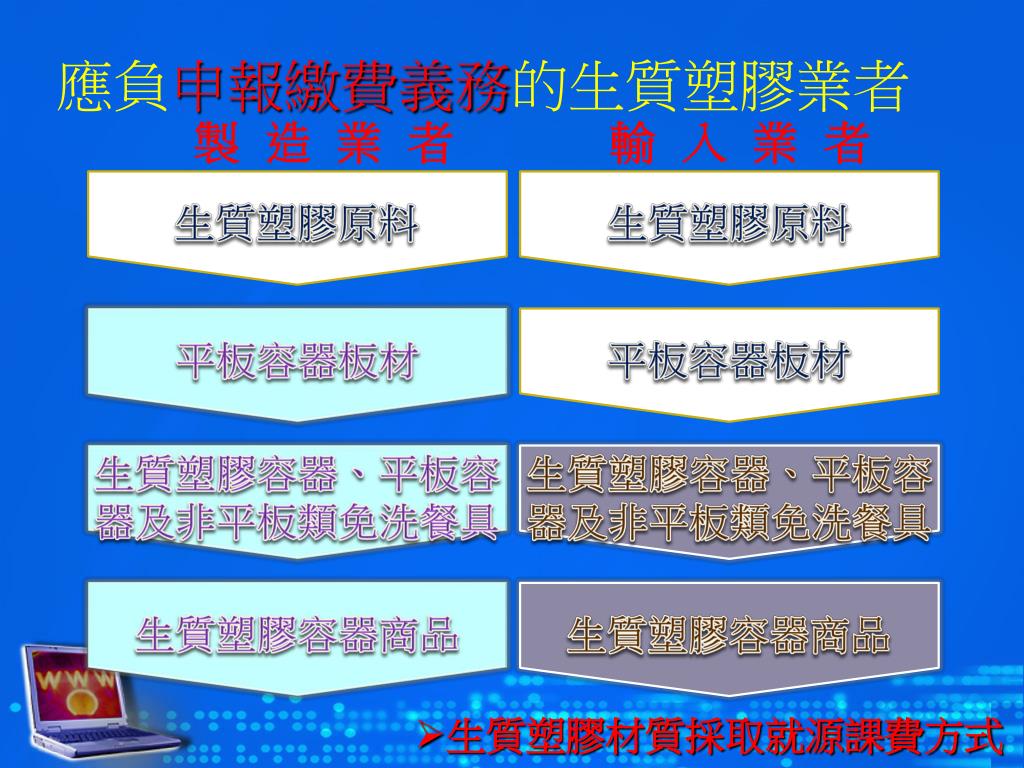 應負申報繳費義務的生質塑膠業者

製 造 業 者

生質塑膠原料

平板容器板材

生質塑膠容器、平板容器及非平板類免洗餐具

生質塑膠容器商品

輸 入 業 者

生質塑膠原料

平板容器板材

生質塑膠容器、平板容器及非平板類免洗餐具

生質塑膠容器商品

WWW

➢生質塑膠材質採取就源課費方式